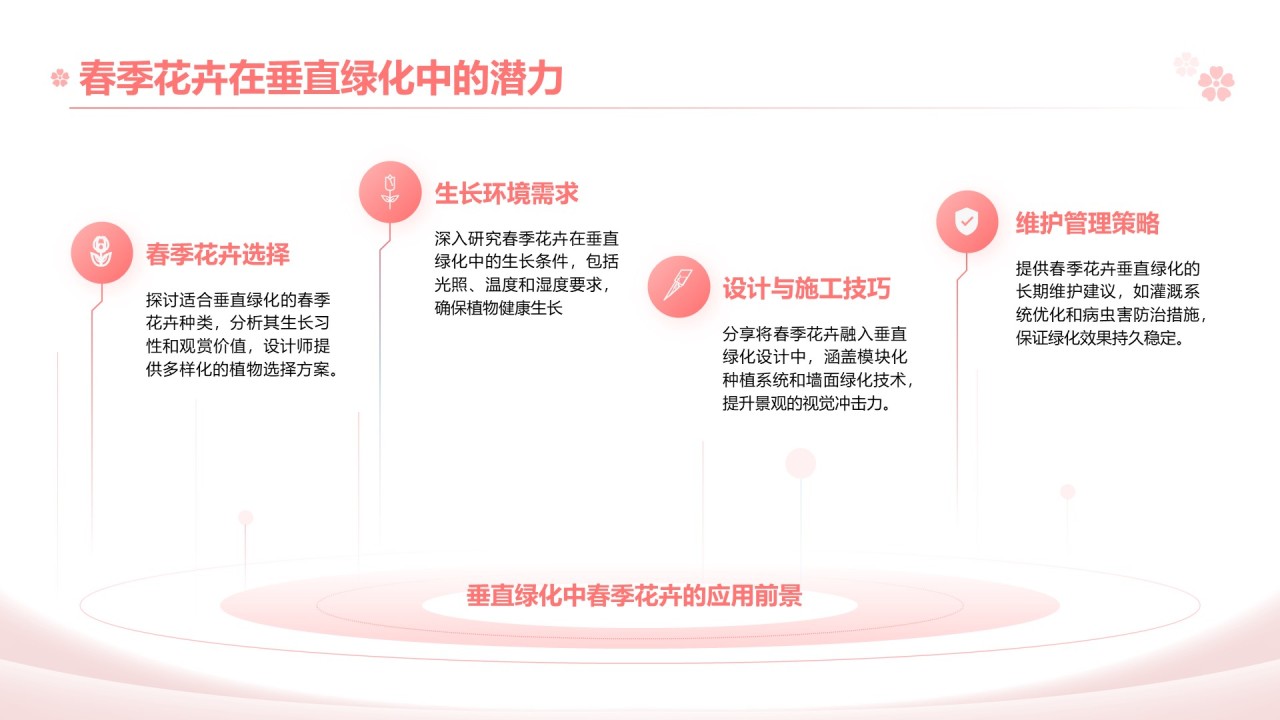 春季花卉在垂直绿化中的潜力

春季花卉选择

探讨适合垂直绿化的春季花卉种类，分析其生长习性和观赏价值，设计师提供多样化的植物选择方案。

生长环境需求

深入研究春季花卉在垂直绿化中的生长条件，包括光照、温度和湿度要求，确保植物健康生长

设计与施工技巧

分享将春季花卉融入垂直绿化设计中，涵盖模块化种植系统和墙面绿化技术，提升景观的视觉冲击力。

维护管理策略

提供春季花卉垂直绿化的长期维护建议，如灌溉系统优化和病虫害防治措施，保证绿化效果持久稳定。

垂直绿化中春季花卉的应用前景